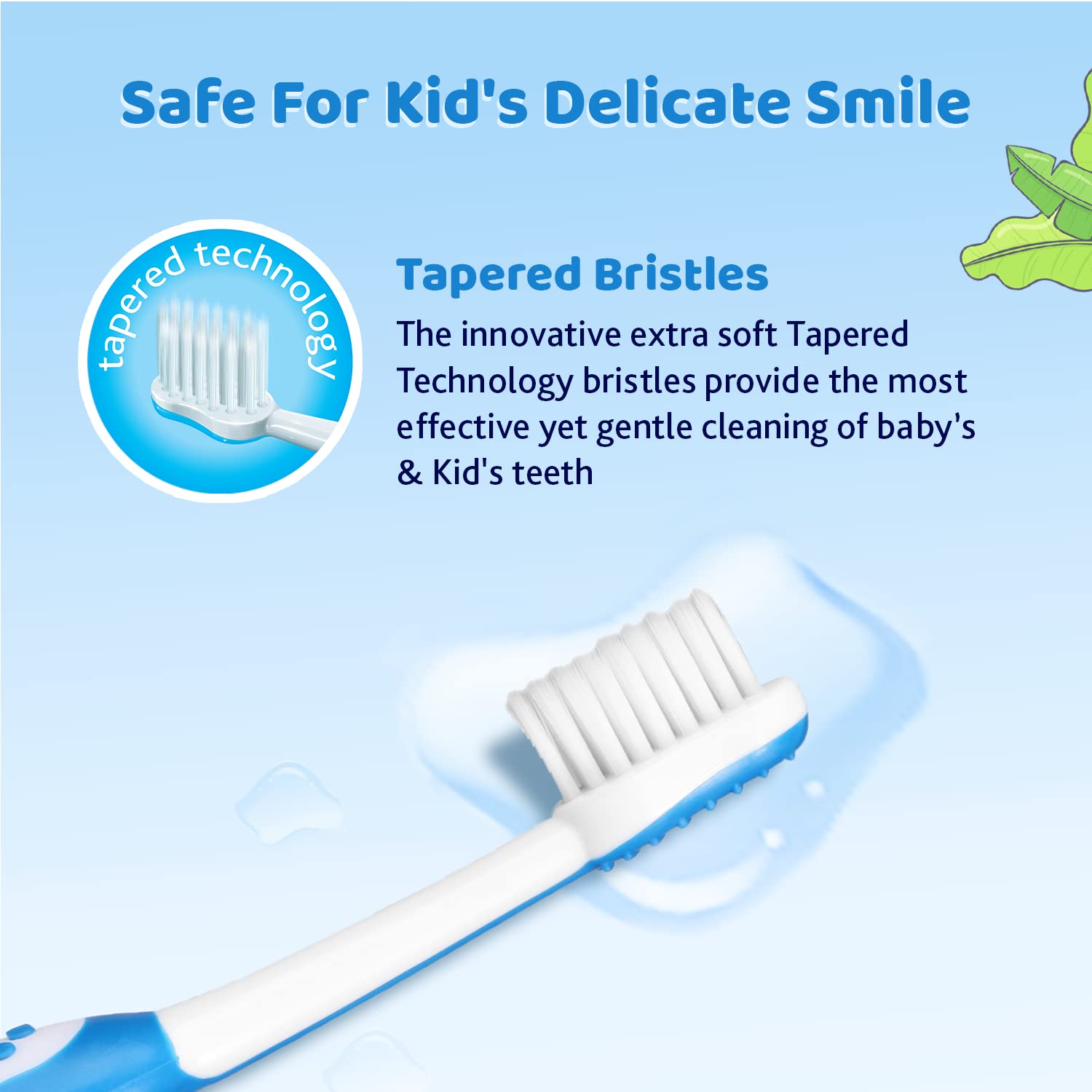 Safe For Kid's Delicate Smile

tapered technology

Tapered Bristles

The innovative extra soft Tapered Technology bristles provide the most effective yet gentle cleaning of baby's & Kid's teeth